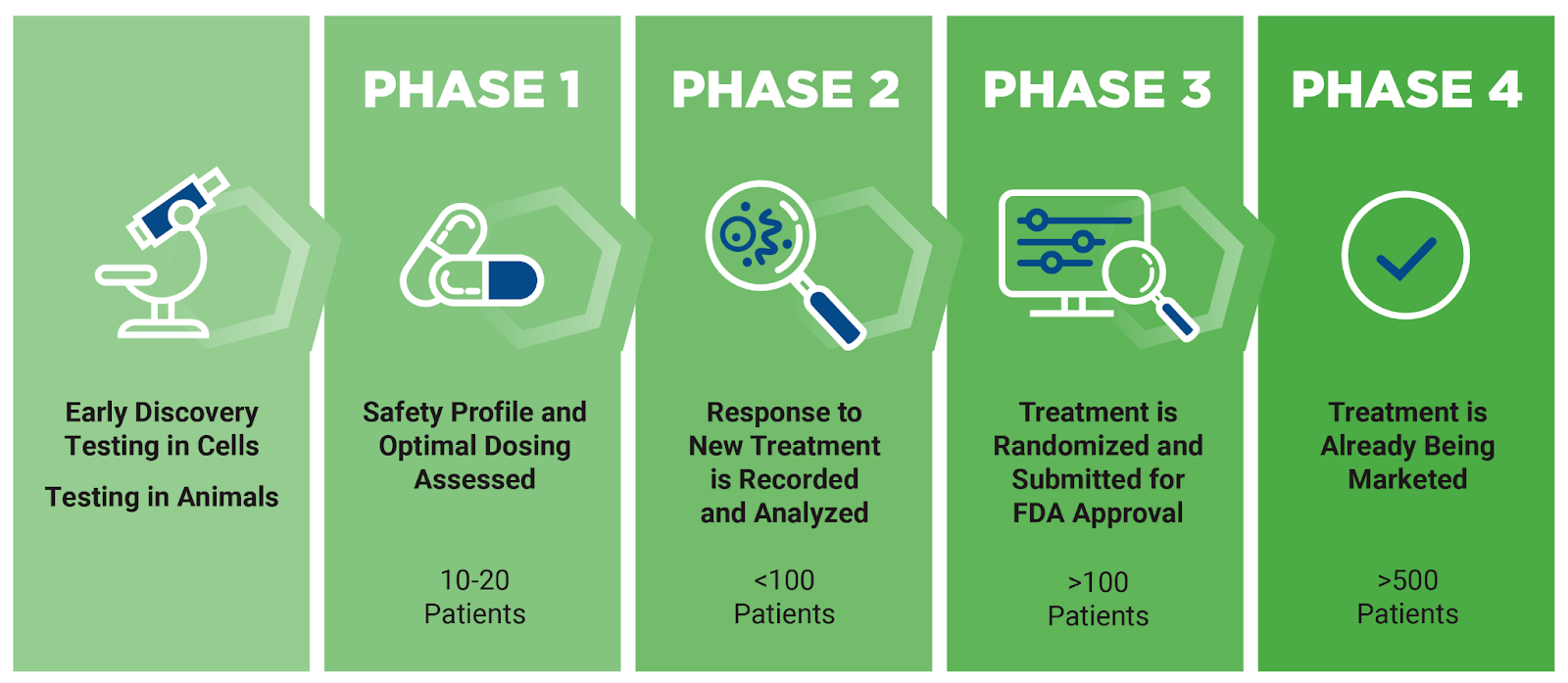 Early Discovery Testing in Cells

Testing in Animals

PHASE 1

Safety Profile and Optimal Dosing Assessed

10-20 Patients

PHASE 2

Response to New Treatment is Recorded and Analyzed

<100 Patients

PHASE 3

Treatment is Randomized and Submitted for FDA Approval

>100 Patients

PHASE 4

Treatment is Already Being Marketed

>500 Patients